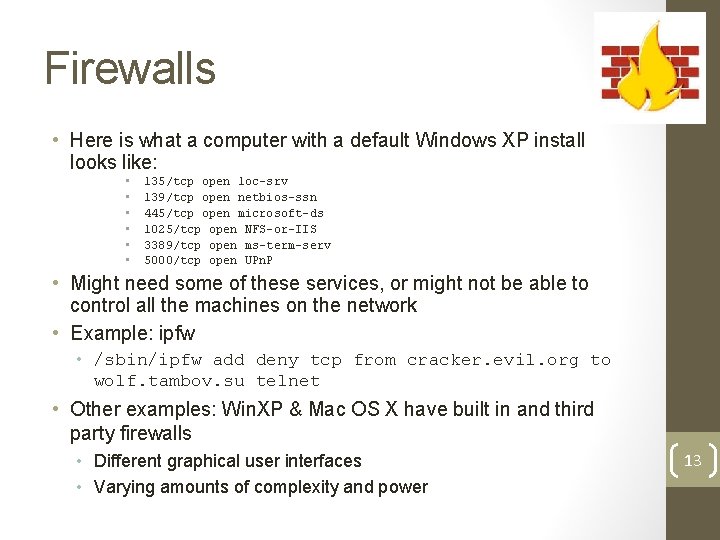 Firewalls

• Here is what a computer with a default Windows XP install looks like:
  • 135/tcp open loc-srv
  • 139/tcp open netbios-ssn
  • 445/tcp open microsoft-ds
  • 1025/tcp open NFS-or-IIS
  • 3389/tcp open ms-term-serv
  • 5000/tcp open UPnP
• Might need some of these services, or might not be able to control all the machines on the network
• Example: ipfw
  • /sbin/ipfw add deny tcp from cracker.evil.org to wolf.tambov.su telnet
• Other examples: WinXP & Mac OS X have built in and third party firewalls
  • Different graphical user interfaces
  • Varying amounts of complexity and power

13